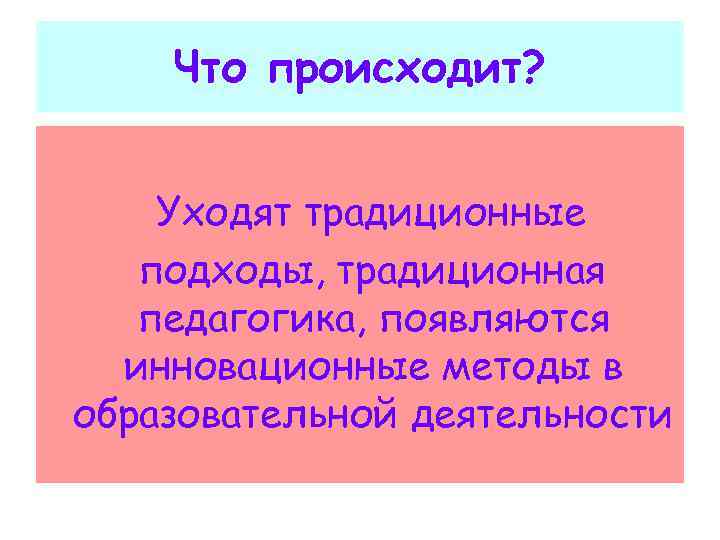 Что происходит?

Уходят традиционные подходы, традиционная педагогика, появляются инновационные методы в образовательной деятельности